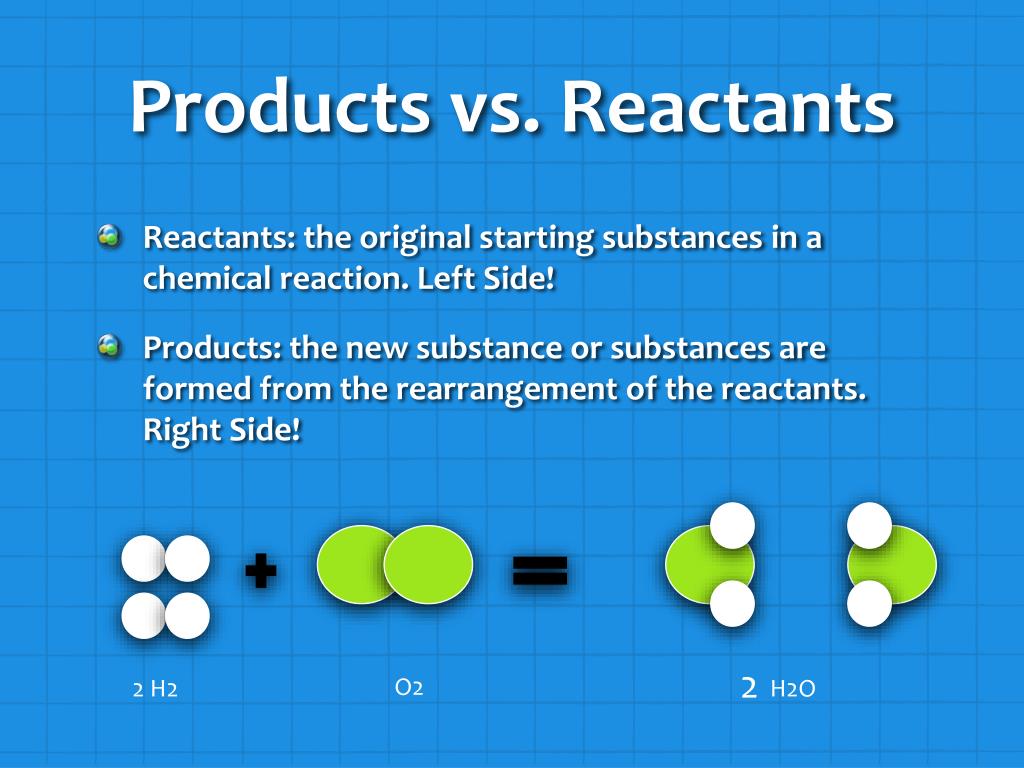 Products vs. Reactants

Reactants: the original starting substances in a chemical reaction. Left Side!

Products: the new substance or substances are formed from the rearrangement of the reactants. Right Side!

+ =

2 H2

O2

2 H2O